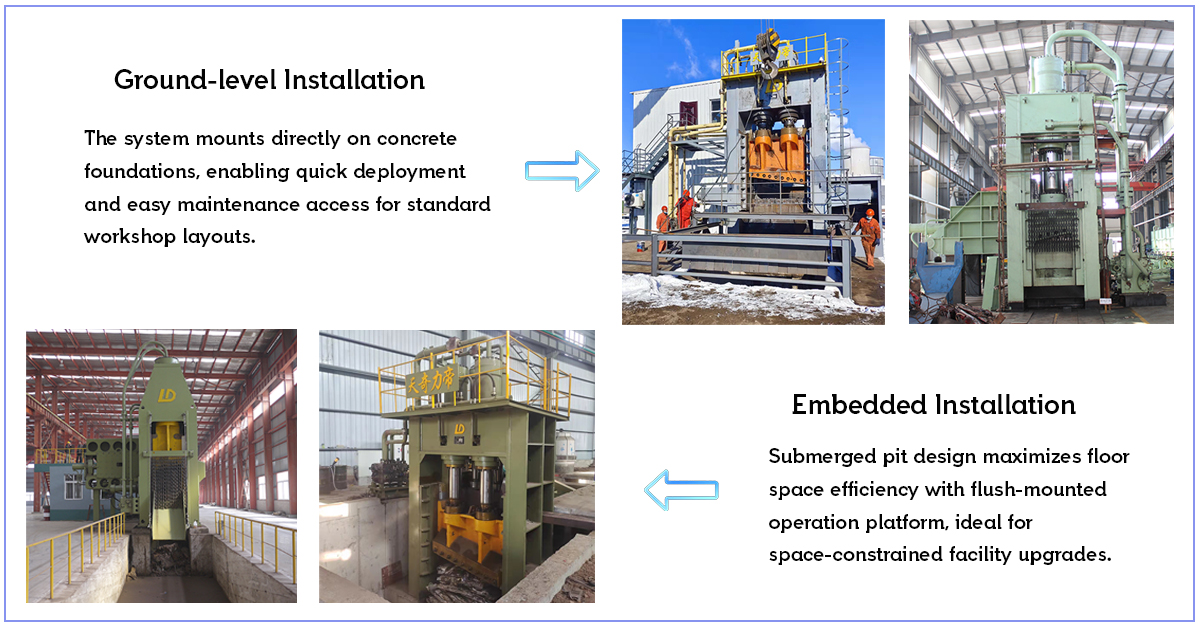 Ground-level Installation

The system mounts directly on concrete foundations, enabling quick deployment and easy maintenance access for standard workshop layouts.

LD

天奇力帝

LD

Embedded Installation

Submerged pit design maximizes floor space efficiency with flush-mounted operation platform, ideal for space-constrained facility upgrades.